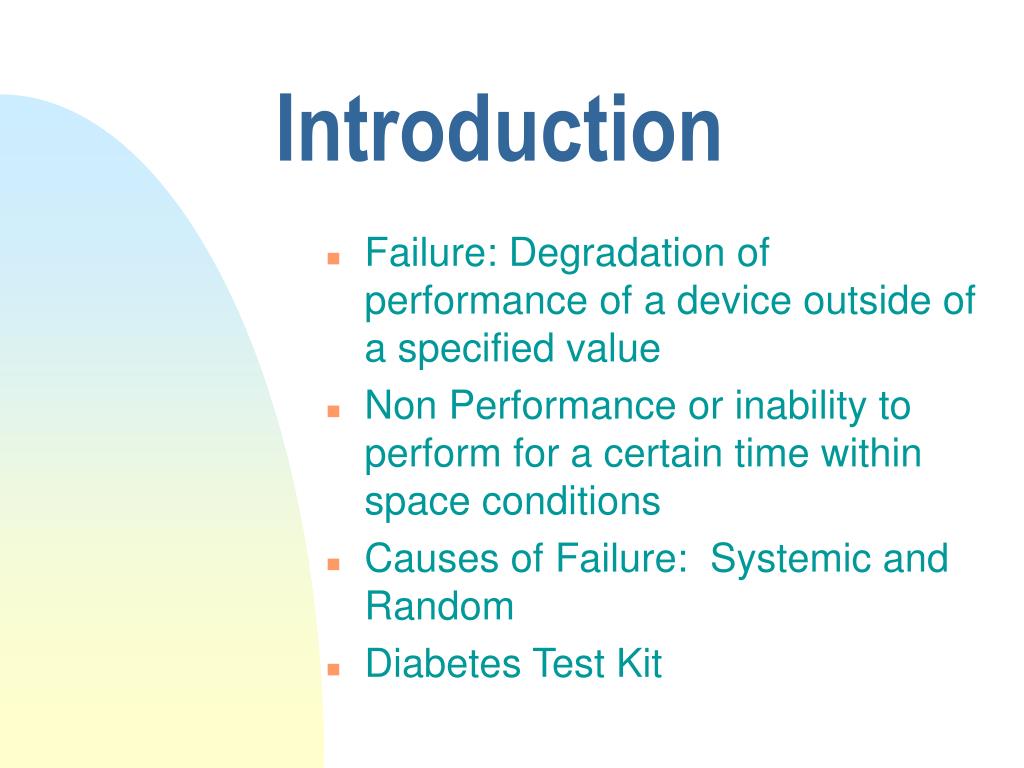 Introduction

- Failure: Degradation of performance of a device outside of a specified value
- Non Performance or inability to perform for a certain time within space conditions
- Causes of Failure: Systemic and Random
- Diabetes Test Kit